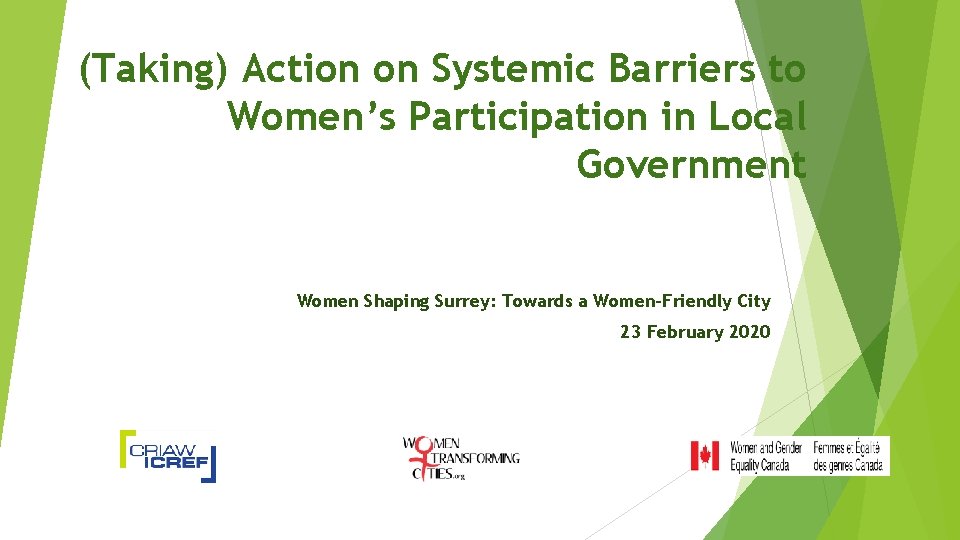 (Taking) Action on Systemic Barriers to Women's Participation in Local Government

Women Shaping Surrey: Towards a Women-Friendly City

23 February 2020

CRIAW ICREF

WOMEN TRANSFORMING CITIES.org

Women and Gender Equality Canada Femmes et Égalité des genres Canada